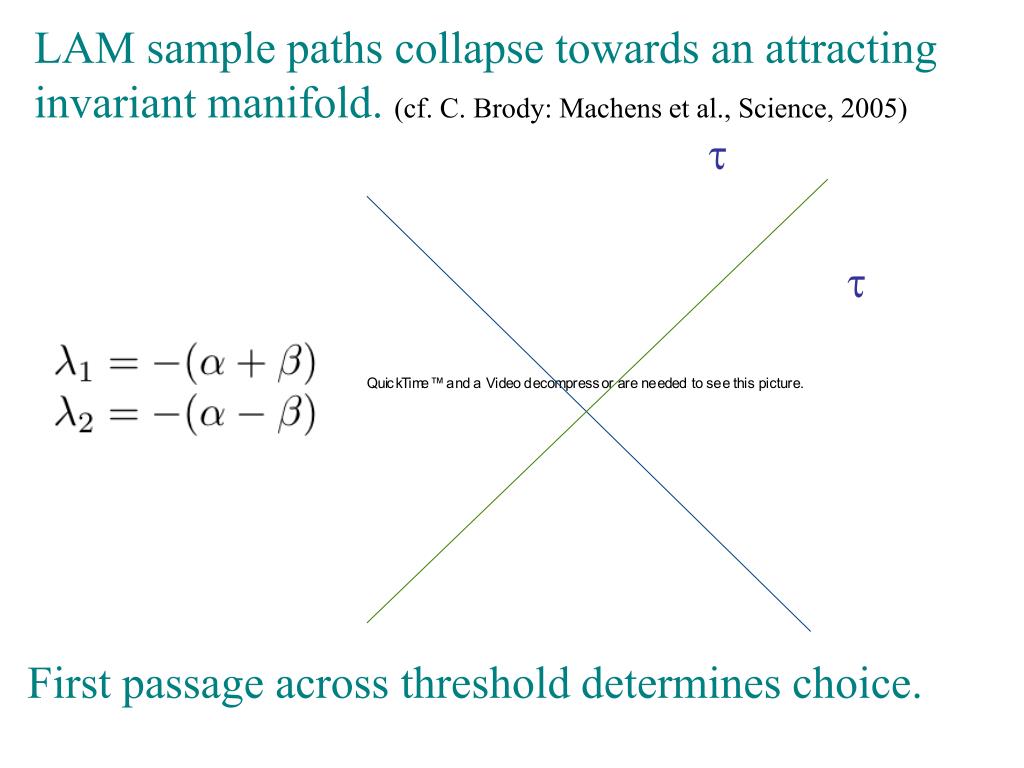 LAM sample paths collapse towards an attracting invariant manifold. (cf. C. Brody: Machens et al., Science, 2005)

$\tau$

$\tau$

$\lambda_1 = -(\alpha + \beta)$
$\lambda_2 = -(\alpha - \beta)$

QuickTime™ and a Video decompressor are needed to see this picture.

First passage across threshold determines choice.